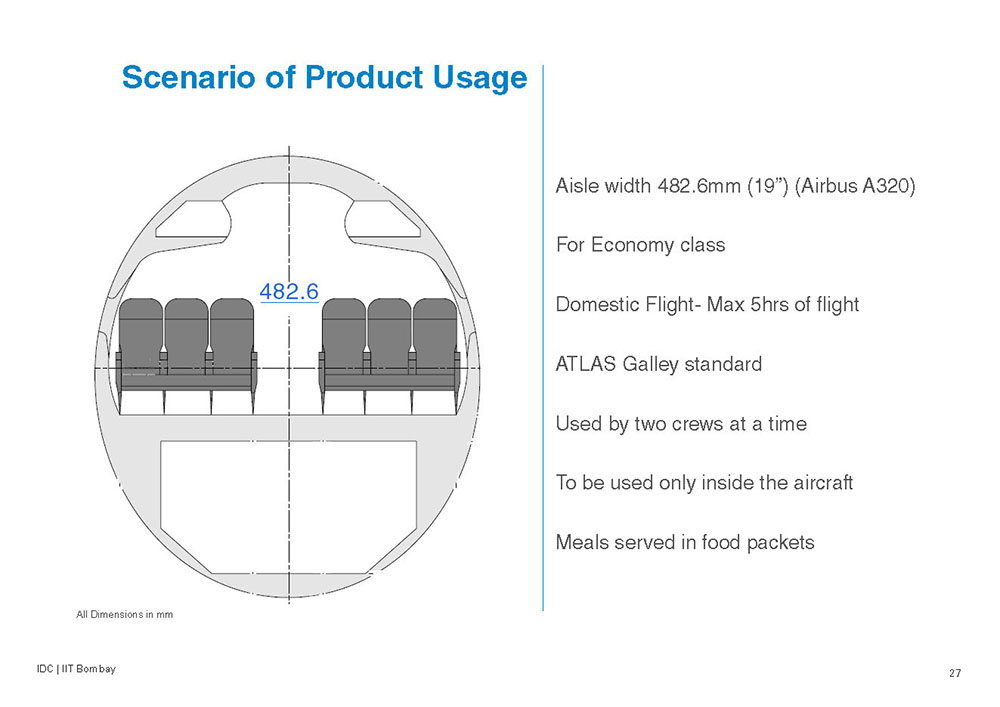 Scenario of Product Usage

482.6

All Dimensions in mm

Aisle width 482.6mm (19”) (Airbus A320)

For Economy class

Domestic Flight- Max 5hrs of flight

ATLAS Galley standard

Used by two crews at a time

To be used only inside the aircraft

Meals served in food packets

IDC | IIT Bombay

27